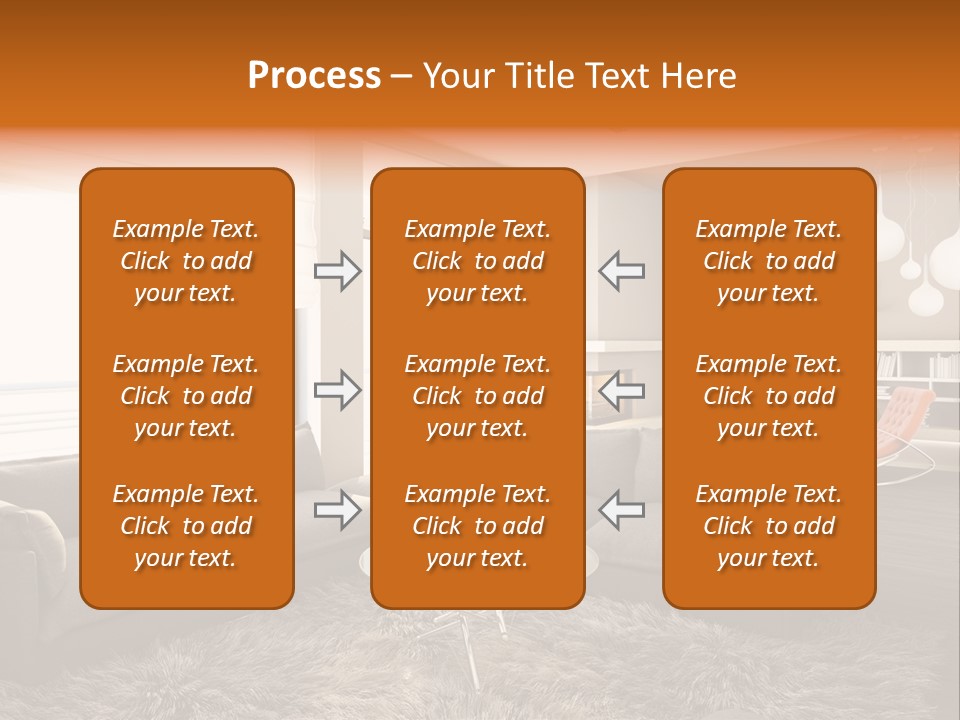 Process – Your Title Text Here

Example Text. Click to add your text.

Example Text. Click to add your text.

Example Text. Click to add your text.

Example Text. Click to add your text.

Example Text. Click to add your text.

Example Text. Click to add your text.

Example Text. Click to add your text.

Example Text. Click to add your text.

Example Text. Click to add your text.